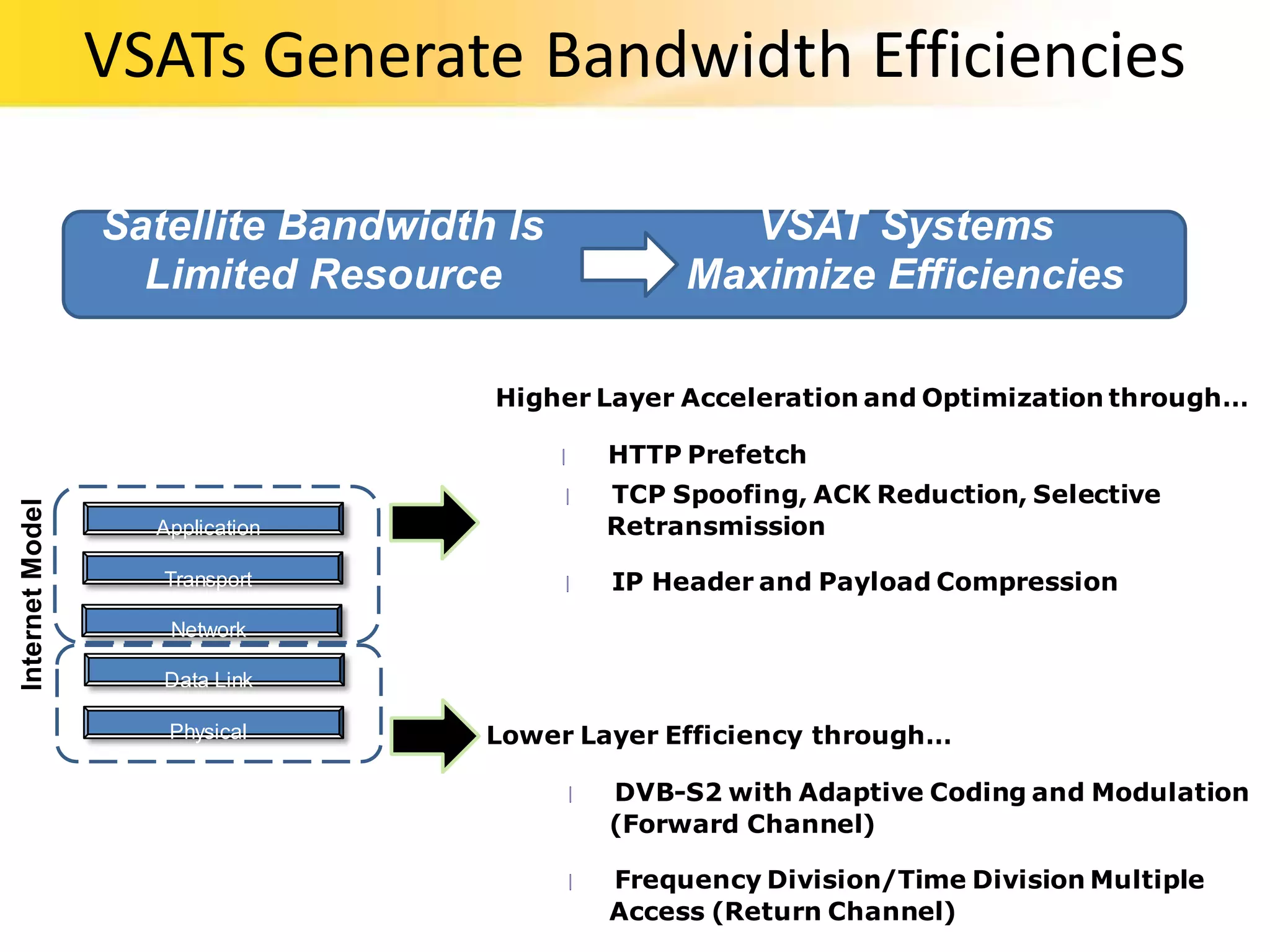 VSATs Generate Bandwidth Efficiencies

Satellite Bandwidth Is Limited Resource

VSAT Systems Maximize Efficiencies

Internet Model

Application

Transport

Network

Data Link

Physical

Higher Layer Acceleration and Optimization through…

HTTP Prefetch

TCP Spoofing, ACK Reduction, Selective Retransmission

IP Header and Payload Compression

Lower Layer Efficiency through…

DVB-S2 with Adaptive Coding and Modulation (Forward Channel)

Frequency Division/Time Division Multiple Access (Return Channel)